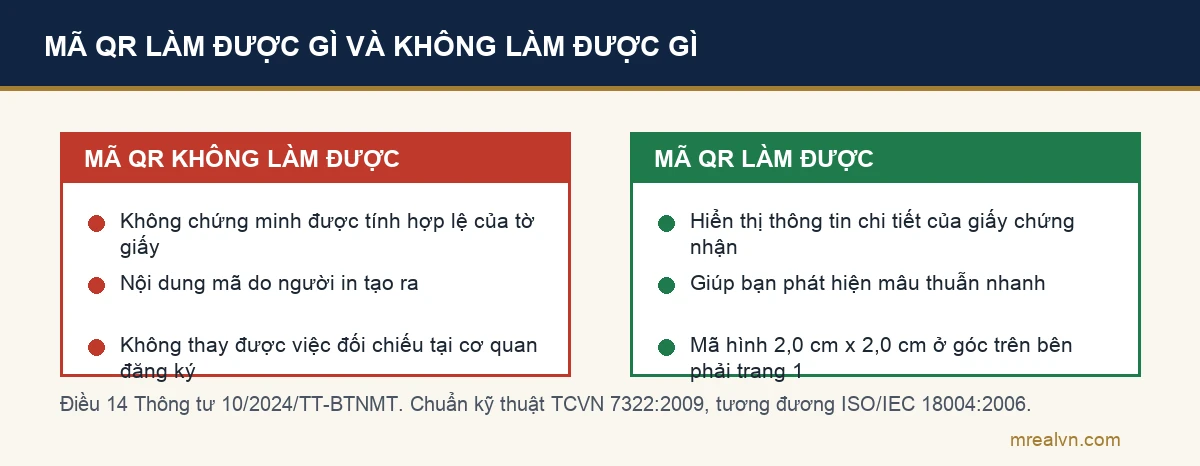 MÃ QR LÀM ĐƯỢC GÌ VÀ KHÔNG LÀM ĐƯỢC GÌ

MÃ QR KHÔNG LÀM ĐƯỢC

Không chứng minh được tính hợp lệ của tờ giấy

Nội dung mã do người in tạo ra

Không thay được việc đối chiếu tại cơ quan đăng ký

MÃ QR LÀM ĐƯỢC

Hiển thị thông tin chi tiết của giấy chứng nhận

Giúp bạn phát hiện mâu thuẫn nhanh

Mã hình 2,0 cm x 2,0 cm ở góc trên bên phải trang 1

Điều 14 Thông tư 10/2024/TT-BTNMT. Chuẩn kỹ thuật TCVN 7322:2009, tương đương ISO/IEC 18004:2006.

mrealvn.com